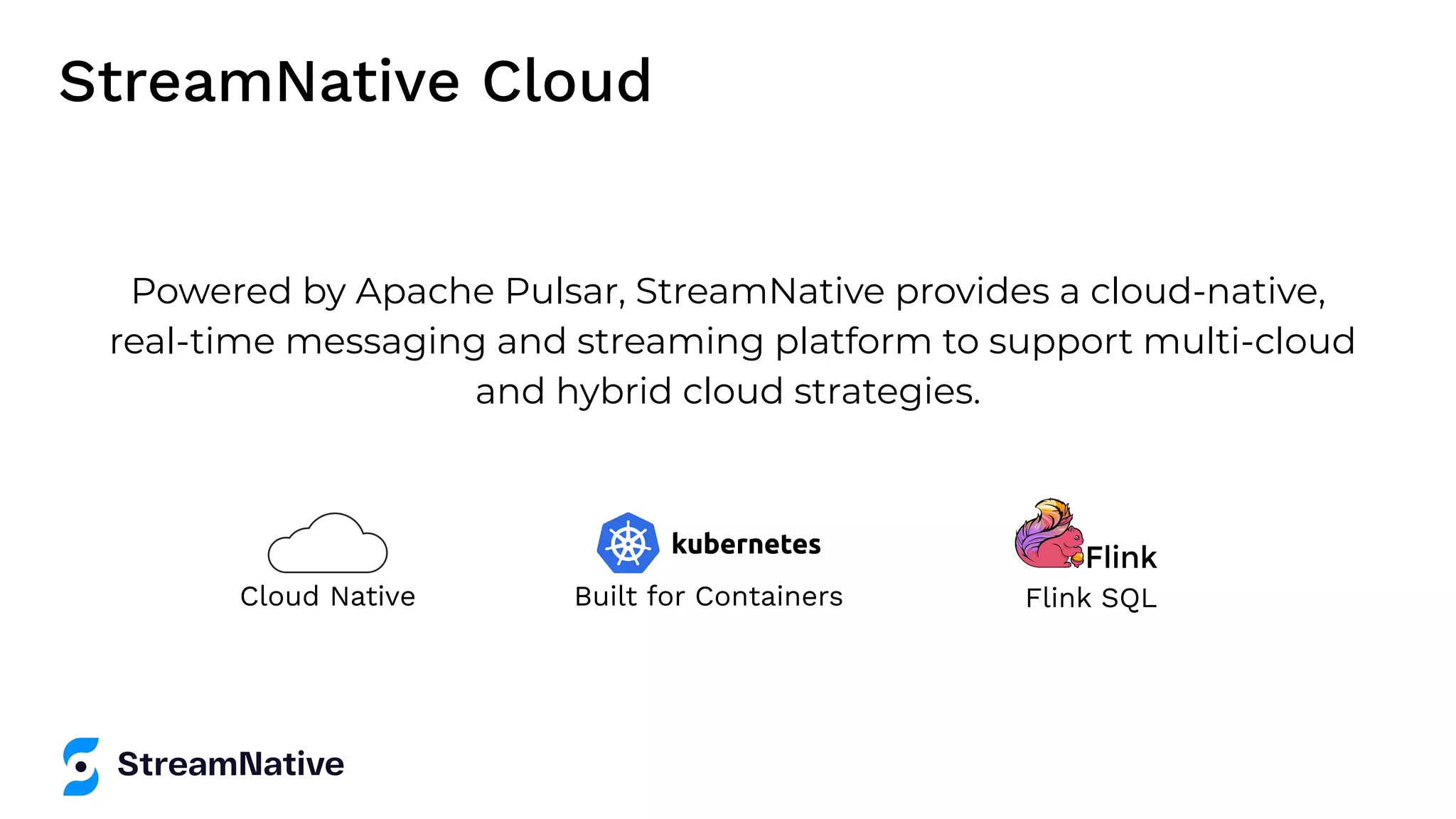 StreamNative Cloud

Powered by Apache Pulsar, StreamNative provides a cloud-native, real-time messaging and streaming platform to support multi-cloud and hybrid cloud strategies.

Cloud Native

kubernetes
Built for Containers

Flink
Flink SQL

StreamNative